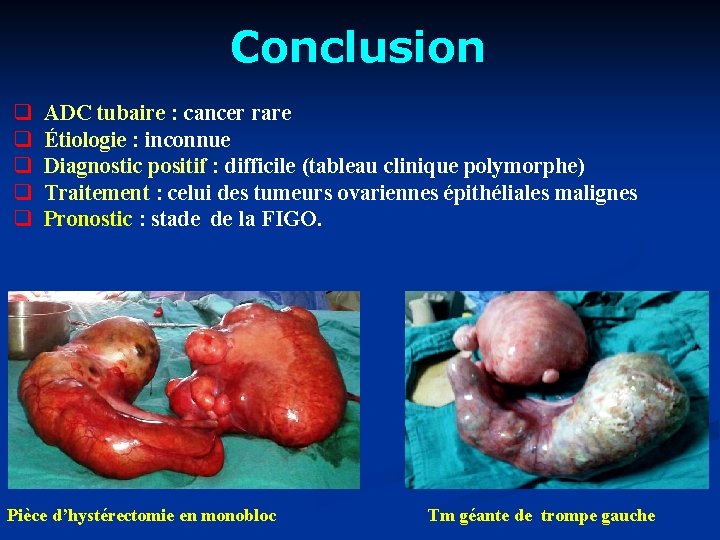 Conclusion

❑ ADC tubaire : cancer rare
❑ Étiologie : inconnue
❑ Diagnostic positif : difficile (tableau clinique polymorphe)
❑ Traitement : celui des tumeurs ovariennes épithéliales malignes
❑ Pronostic : stade de la FIGO.

Pièce d'hystérectomie en monobloc

Tm géante de trompe gauche